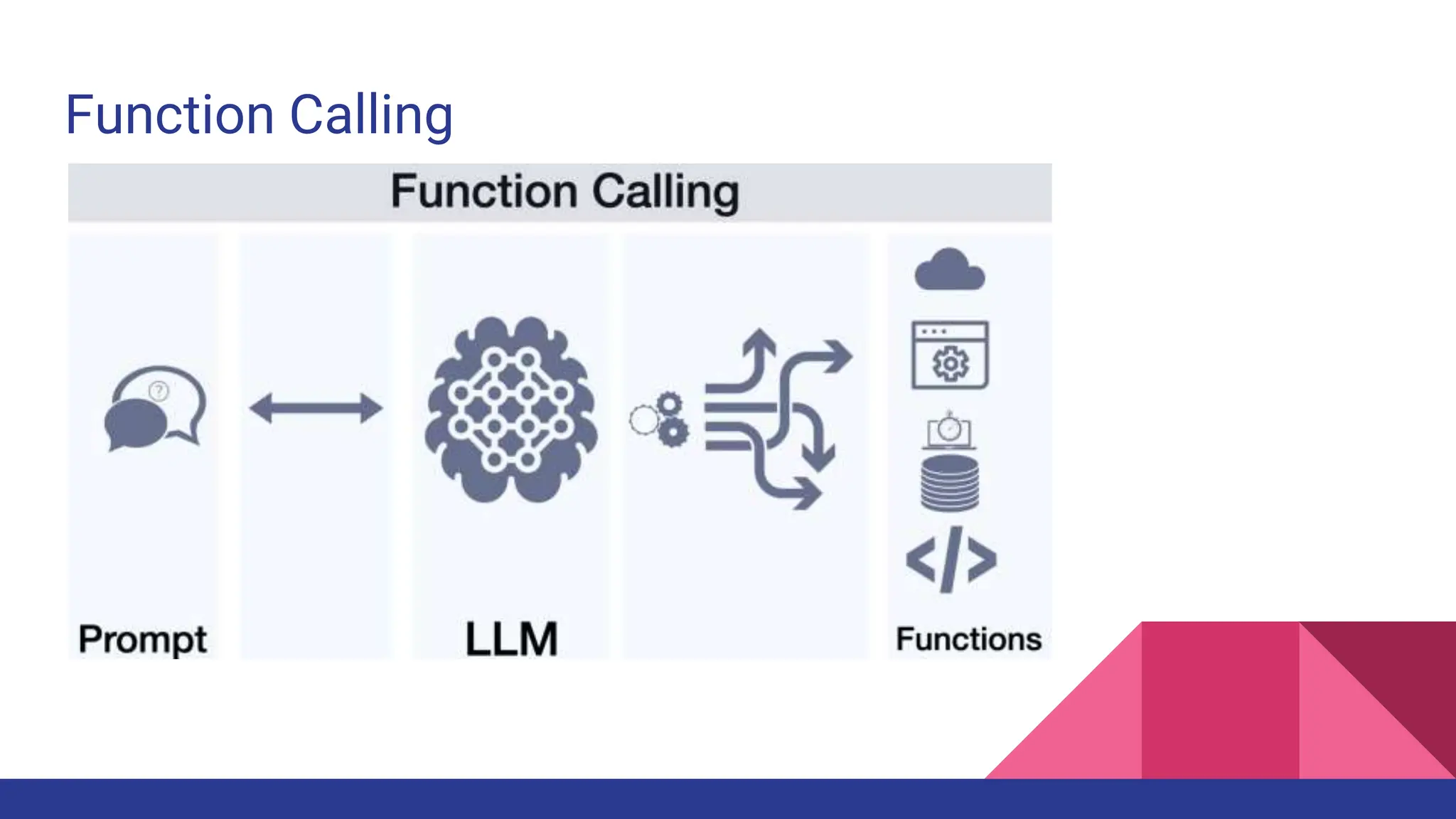 Function Calling

Function Calling

Prompt

LLM

Functions